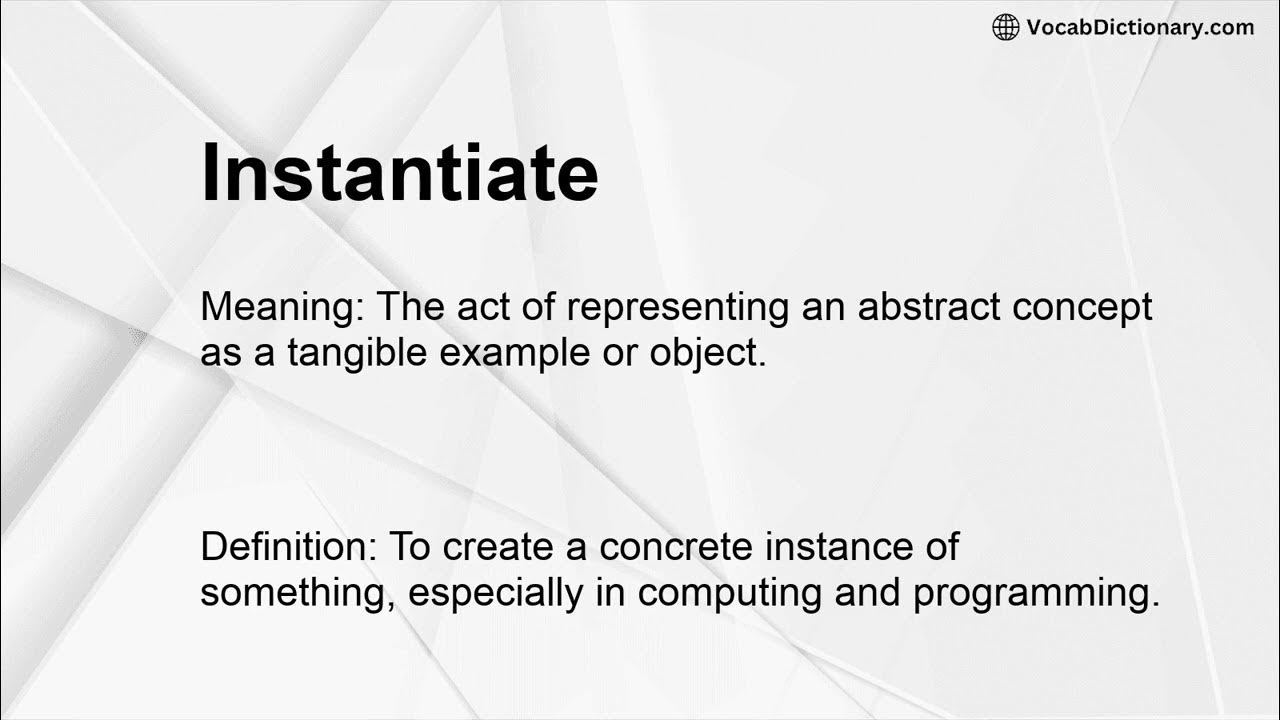 VocabDictionary.com

Instantiate

Meaning: The act of representing an abstract concept as a tangible example or object.

Definition: To create a concrete instance of something, especially in computing and programming.